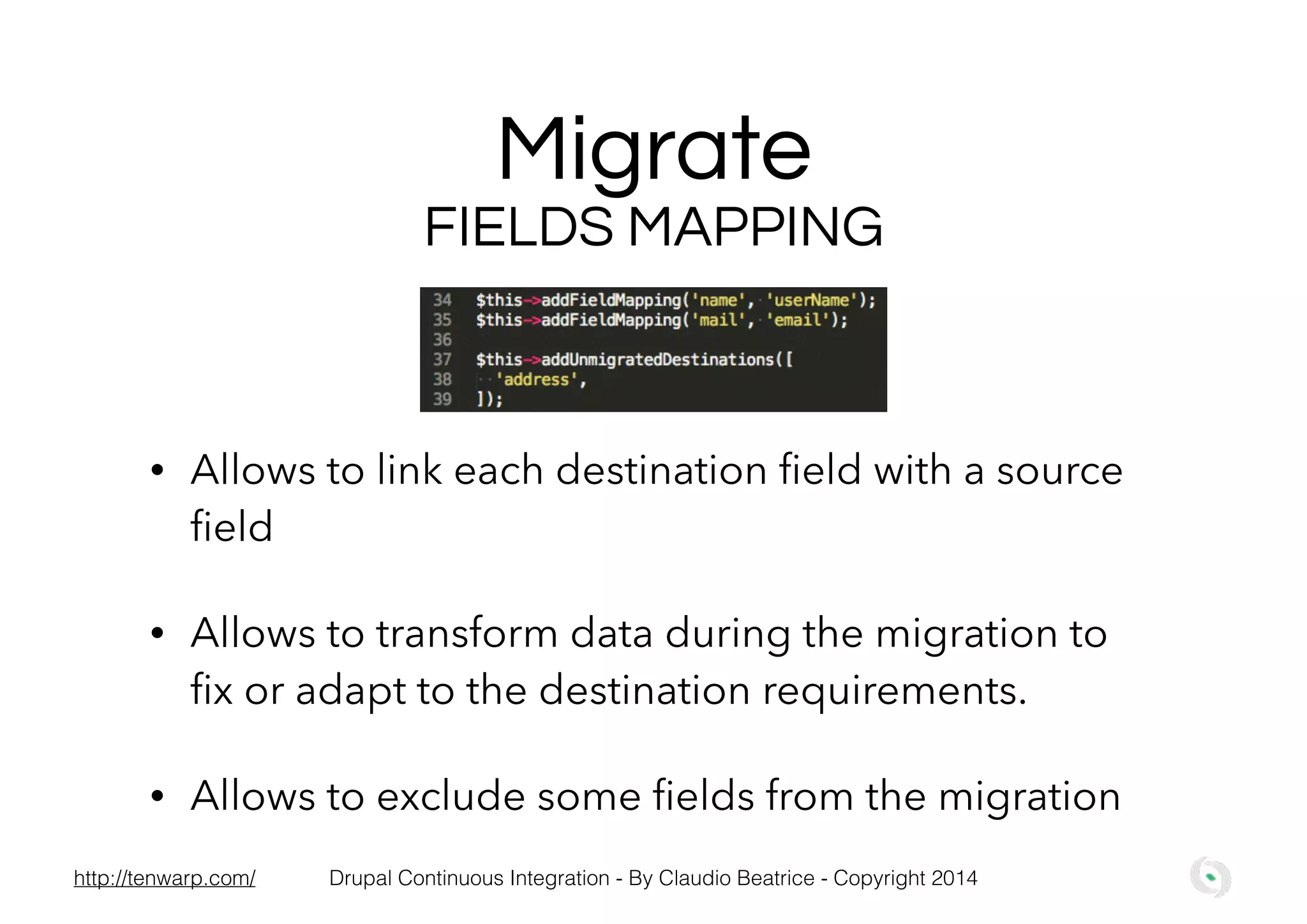 Migrate
FIELDS MAPPING

34 $this->addFieldMapping('name', 'userName');
35 $this->addFieldMapping('mail', 'email');
36
37 $this->addUnmigratedDestinations([
38 'address',
39 ]);

• Allows to link each destination field with a source field

• Allows to transform data during the migration to fix or adapt to the destination requirements.

• Allows to exclude some fields from the migration

http://tenwarp.com/ Drupal Continuous Integration - By Claudio Beatrice - Copyright 2014